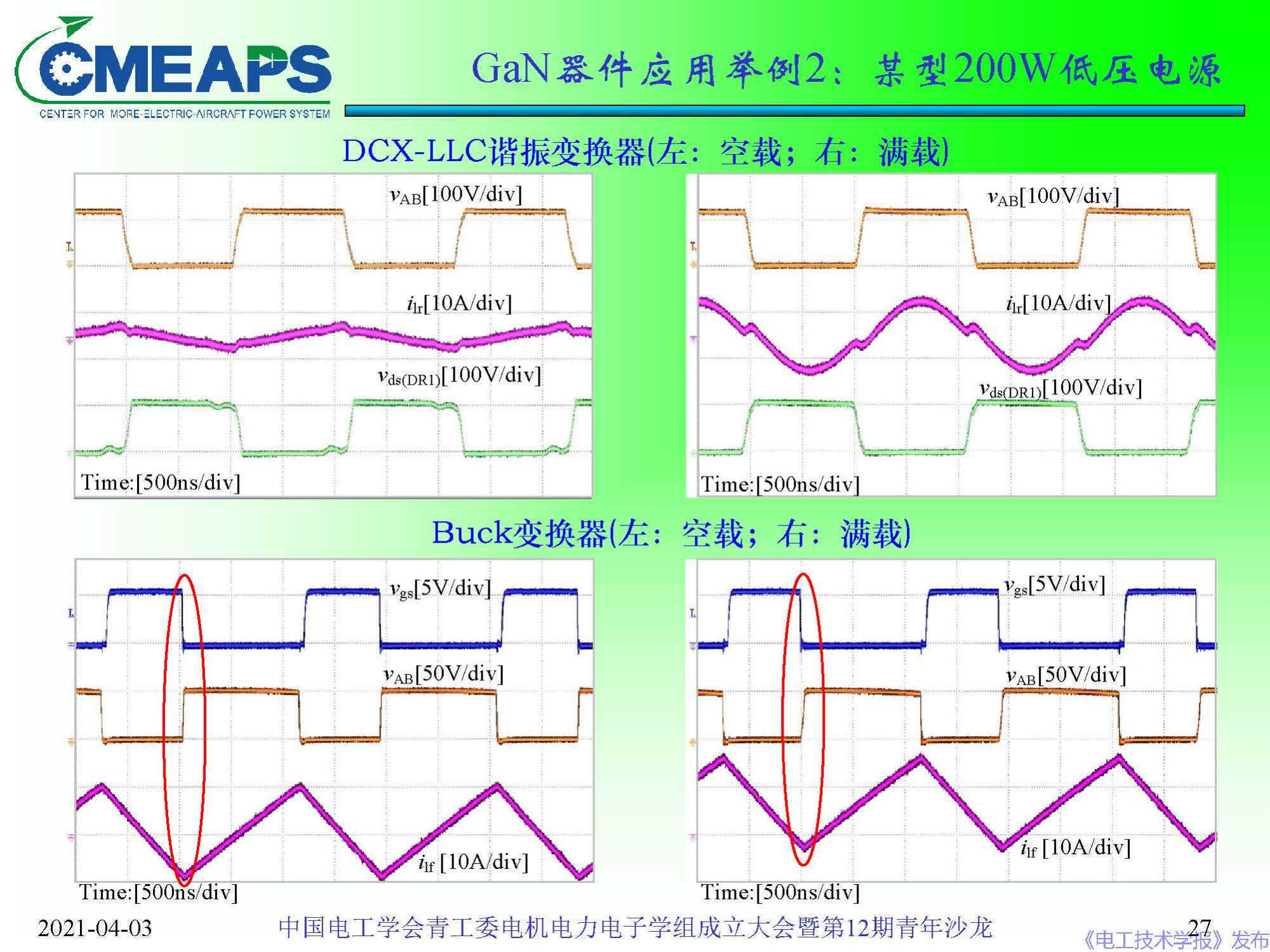 CMEAPS
CENTER FOR MORE-ELECTRIC-AIRCRAFT POWER SYSTEM

GaN器件应用举例2：某型200W低压电源

DCX-LLC谐振变换器(左：空载；右：满载)

$v_{AB}$[100V/div]
$i_{lr}$[10A/div]
$v_{ds(DR1)}$[100V/div]
Time:[500ns/div]

$v_{AB}$[100V/div]
$i_{lr}$[10A/div]
$v_{ds(DR1)}$[100V/div]
Time:[500ns/div]

Buck变换器(左：空载；右：满载)

$v_{gs}$[5V/div]
$v_{AB}$[50V/div]
$i_{lf}$ [10A/div]
Time:[500ns/div]

$v_{gs}$[5V/div]
$v_{AB}$[50V/div]
$i_{lf}$ [10A/div]
Time:[500ns/div]

2021-04-03 中国电工学会青工委电机电力电子学组成立大会暨第12期青年沙龙 27
《电工技术学报》发布